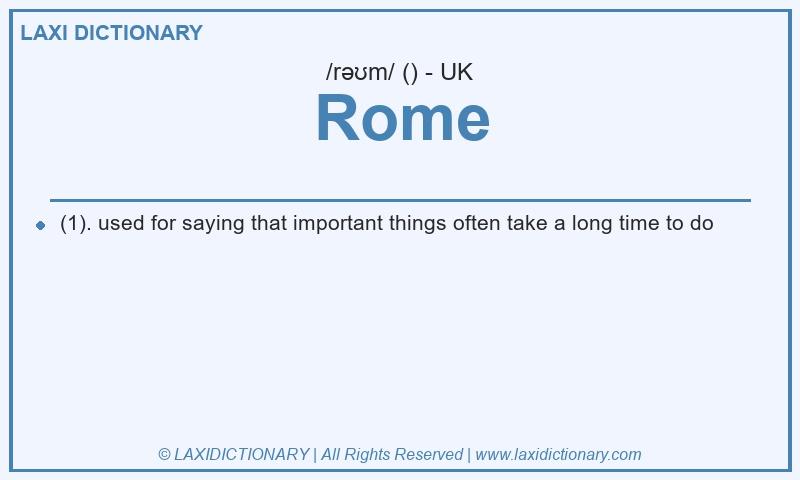 LAXI DICTIONARY

/rəʊm/ () - UK

Rome

(1). used for saying that important things often take a long time to do

© LAXIDICTIONARY | All Rights Reserved | www.laxidictionary.com